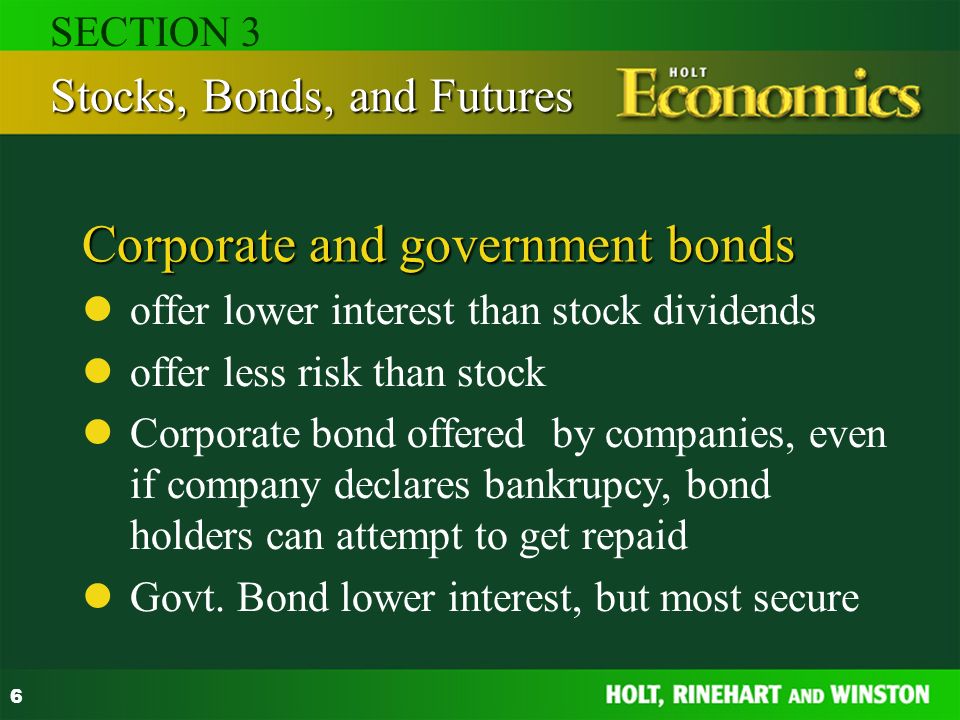 SECTION 3

Stocks, Bonds, and Futures

HOLT

Economics

Corporate and government bonds

- offer lower interest than stock dividends
- offer less risk than stock
- Corporate bond offered by companies, even if company declares bankrupcy, bond holders can attempt to get repaid
- Govt. Bond lower interest, but most secure

6

HOLT, RINEHART AND WINSTON